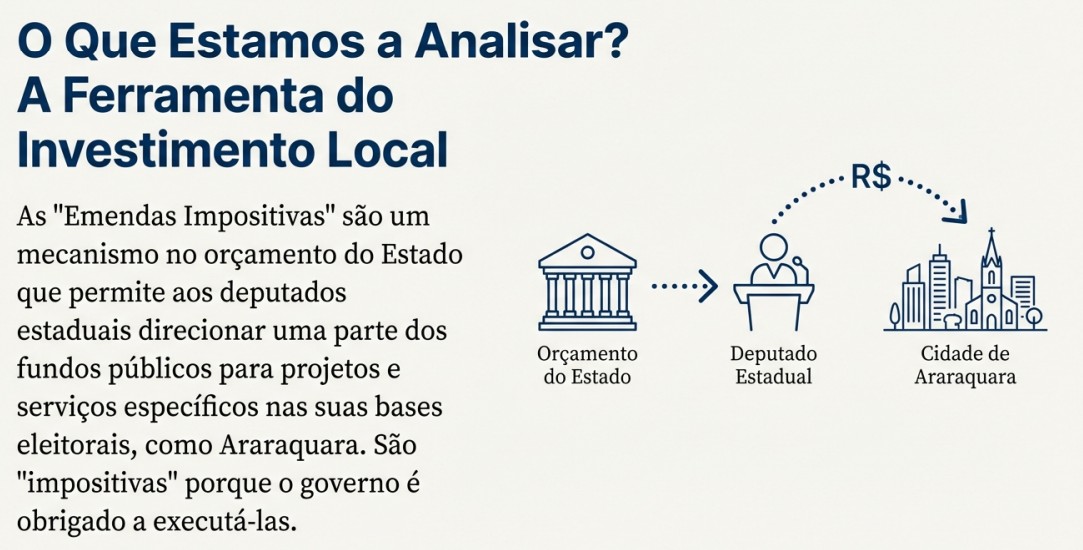 O Que Estamos a Analisar?
A Ferramenta do
Investimento Local

As "Emendas Impositivas" são um mecanismo no orçamento do Estado que permite aos deputados estaduais direcionar uma parte dos fundos públicos para projetos e serviços específicos nas suas bases eleitorais, como Araraquara. São "impositivas" porque o governo é obrigado a executá-las.

R$

Orçamento
do Estado

Deputado
Estadual

Cidade de
Araraquara